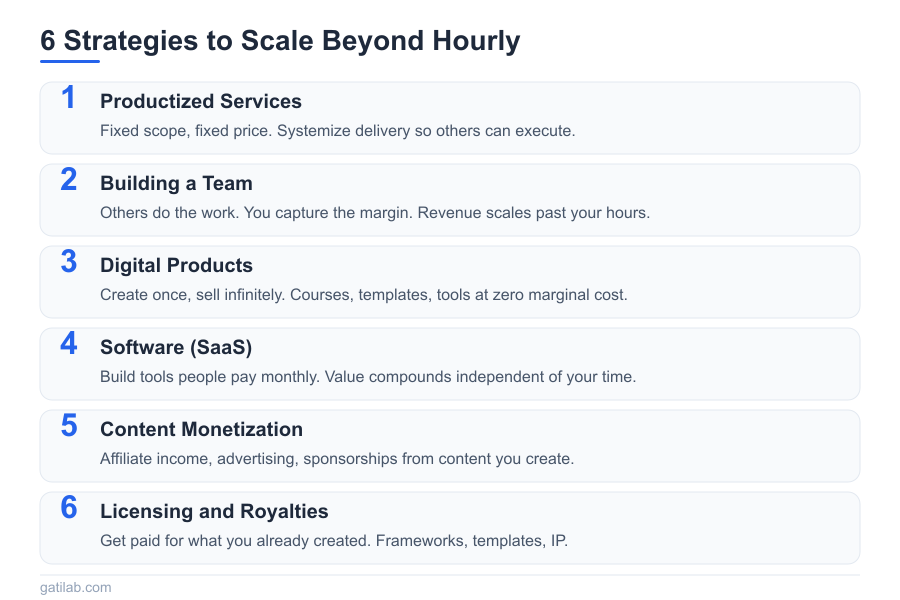 6 Strategies to Scale Beyond Hourly

1 Productized Services
Fixed scope, fixed price. Systemize delivery so others can execute.

2 Building a Team
Others do the work. You capture the margin. Revenue scales past your hours.

3 Digital Products
Create once, sell infinitely. Courses, templates, tools at zero marginal cost.

4 Software (SaaS)
Build tools people pay monthly. Value compounds independent of your time.

5 Content Monetization
Affiliate income, advertising, sponsorships from content you create.

6 Licensing and Royalties
Get paid for what you already created. Frameworks, templates, IP.

gatilab.com